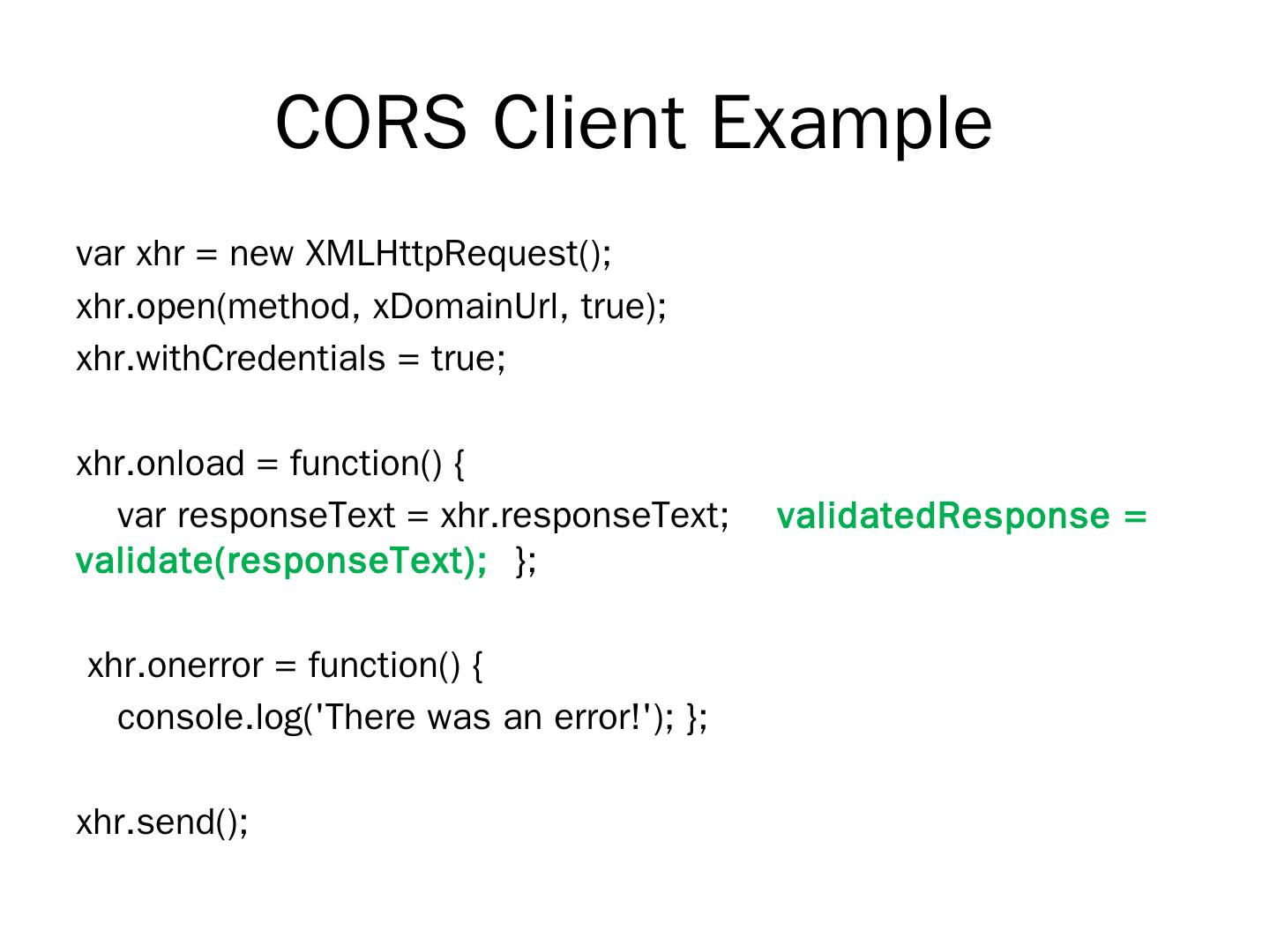 CORS Client Example

var xhr = new XMLHttpRequest();
xhr.open(method, xDomainUrl, true);
xhr.withCredentials = true;

xhr.onload = function() {
var responseText = xhr.responseText; validatedResponse = validate(responseText); };

xhr.onerror = function() {
console.log('There was an error!'); };

xhr.send();